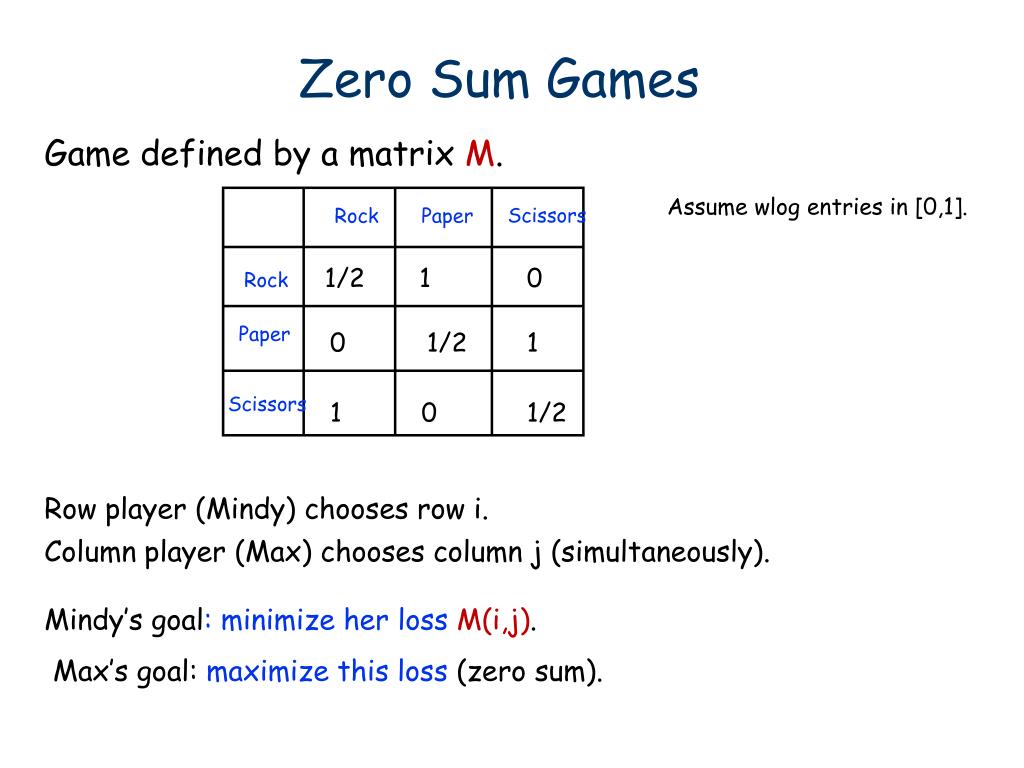 Zero Sum Games

Game defined by a matrix M.

| | Rock | Paper | Scissors |
|---|---|---|---|
| Rock | 1/2 | 1 | 0 |
| Paper | 0 | 1/2 | 1 |
| Scissors | 1 | 0 | 1/2 |

Assume wlog entries in [0,1].

Row player (Mindy) chooses row i.
Column player (Max) chooses column j (simultaneously).

Mindy's goal: minimize her loss M(i,j).

Max's goal: maximize this loss (zero sum).